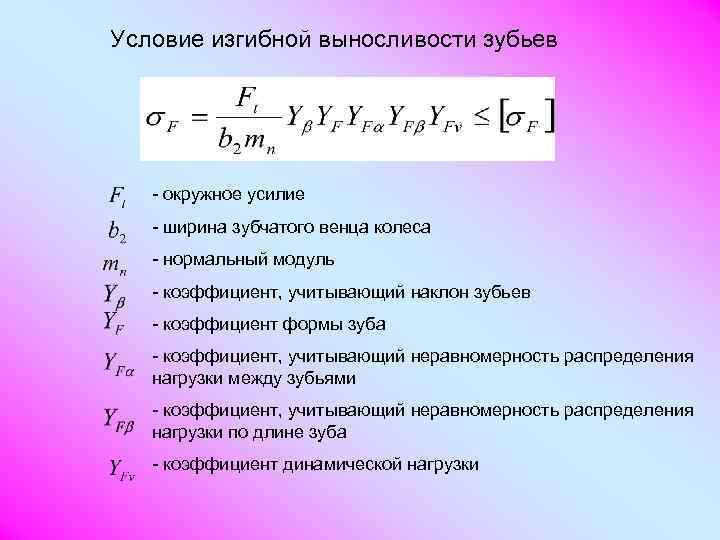 Условие изгибной выносливости зубьев

$\sigma_F = \frac{F_t}{b_2 m_n} Y_\beta Y_F Y_{F\alpha} Y_{F\beta} Y_{Fv} \leq [\sigma_F]$

$F_t$ - окружное усилие

$b_2$ - ширина зубчатого венца колеса

$m_n$ - нормальный модуль

$Y_\beta$ - коэффициент, учитывающий наклон зубьев

$Y_F$ - коэффициент формы зуба

$Y_{F\alpha}$ - коэффициент, учитывающий неравномерность распределения нагрузки между зубьями

$Y_{F\beta}$ - коэффициент, учитывающий неравномерность распределения нагрузки по длине зуба

$Y_{Fv}$ - коэффициент динамической нагрузки